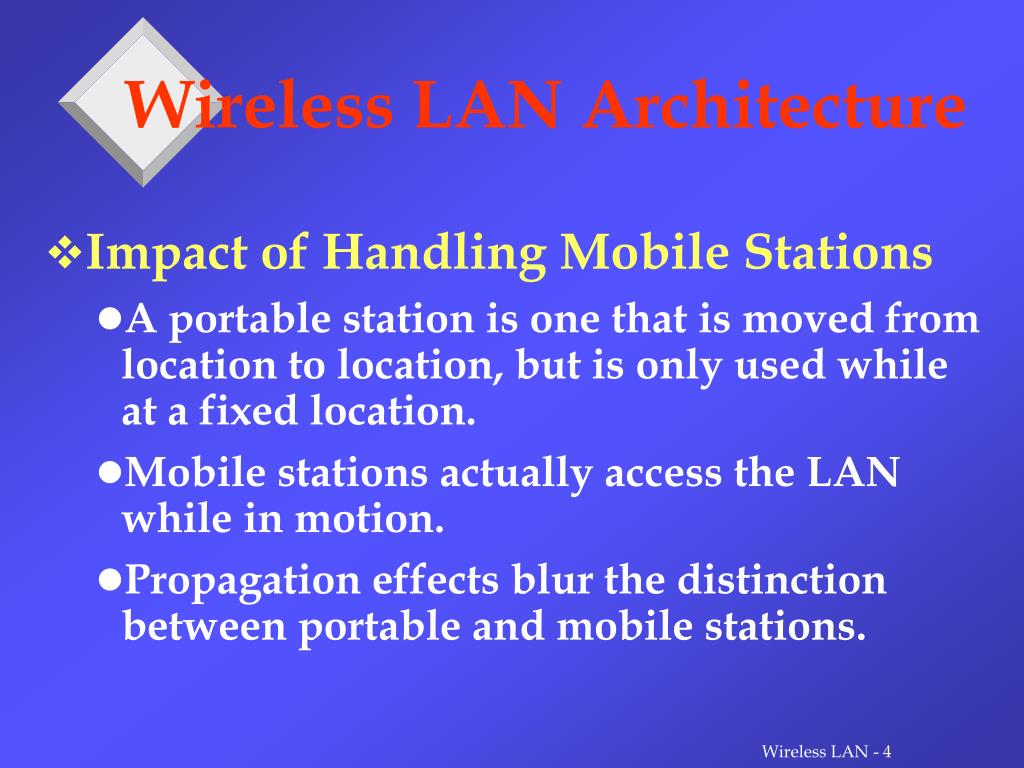 Wireless LAN Architecture

❖Impact of Handling Mobile Stations

●A portable station is one that is moved from location to location, but is only used while at a fixed location.

●Mobile stations actually access the LAN while in motion.

●Propagation effects blur the distinction between portable and mobile stations.

Wireless LAN - 4